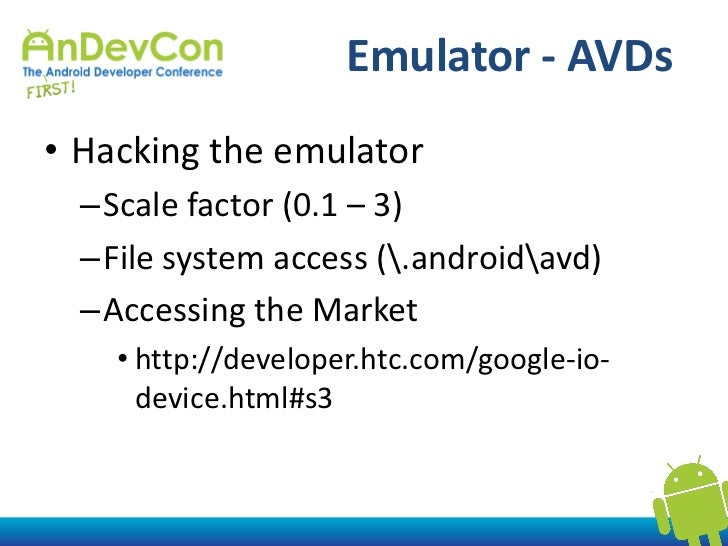 AnDevCon
The Android Developer Conference
FIRST!

Emulator - AVDs

• Hacking the emulator
– Scale factor (0.1 – 3)
– File system access (\.android\avd)
– Accessing the Market
• http://developer.htc.com/google-io-device.html#s3